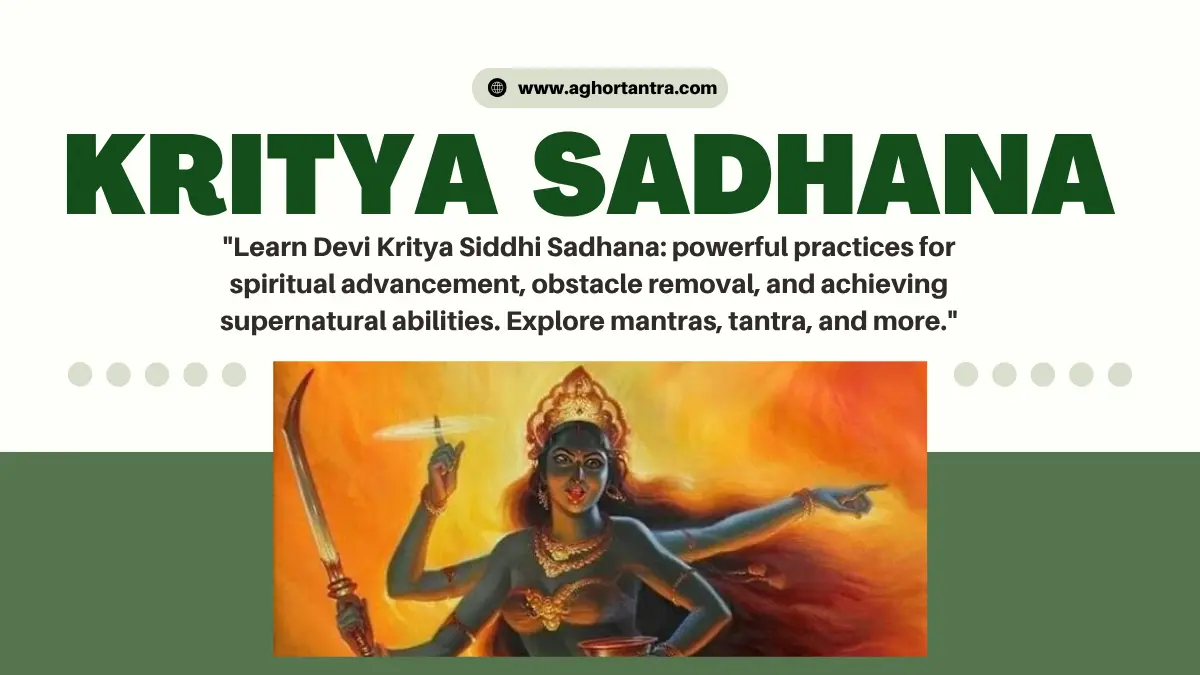 www.aghortantra.com

KRITYA SADHANA

"Learn Devi Kritya Siddhi Sadhana: powerful practices for spiritual advancement, obstacle removal, and achieving supernatural abilities. Explore mantras, tantra, and more."